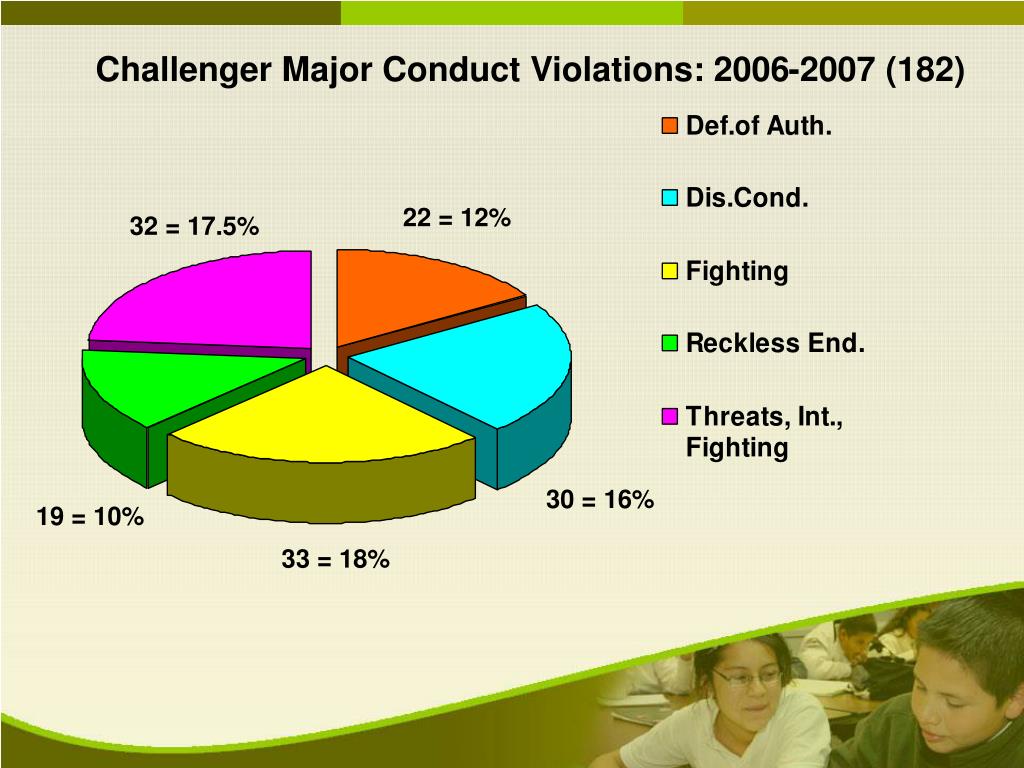 Challenger Major Conduct Violations: 2006-2007 (182)

32 = 17.5%

22 = 12%

30 = 16%

33 = 18%

19 = 10%

Def.of Auth.

Dis.Cond.

Fighting

Reckless End.

Threats, Int., Fighting